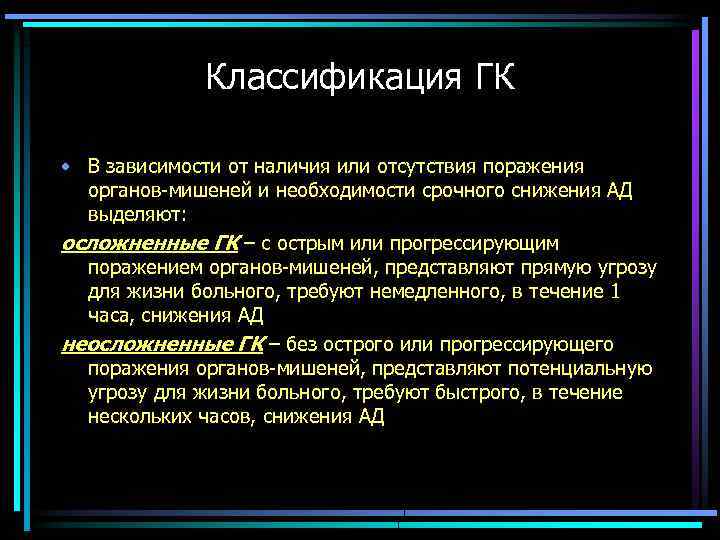 Классификация ГК

• В зависимости от наличия или отсутствия поражения органов-мишеней и необходимости срочного снижения АД выделяют:

осложненные ГК – с острым или прогрессирующим поражением органов-мишеней, представляют прямую угрозу для жизни больного, требуют немедленного, в течение 1 часа, снижения АД

неосложненные ГК – без острого или прогрессирующего поражения органов-мишеней, представляют потенциальную угрозу для жизни больного, требуют быстрого, в течение нескольких часов, снижения АД